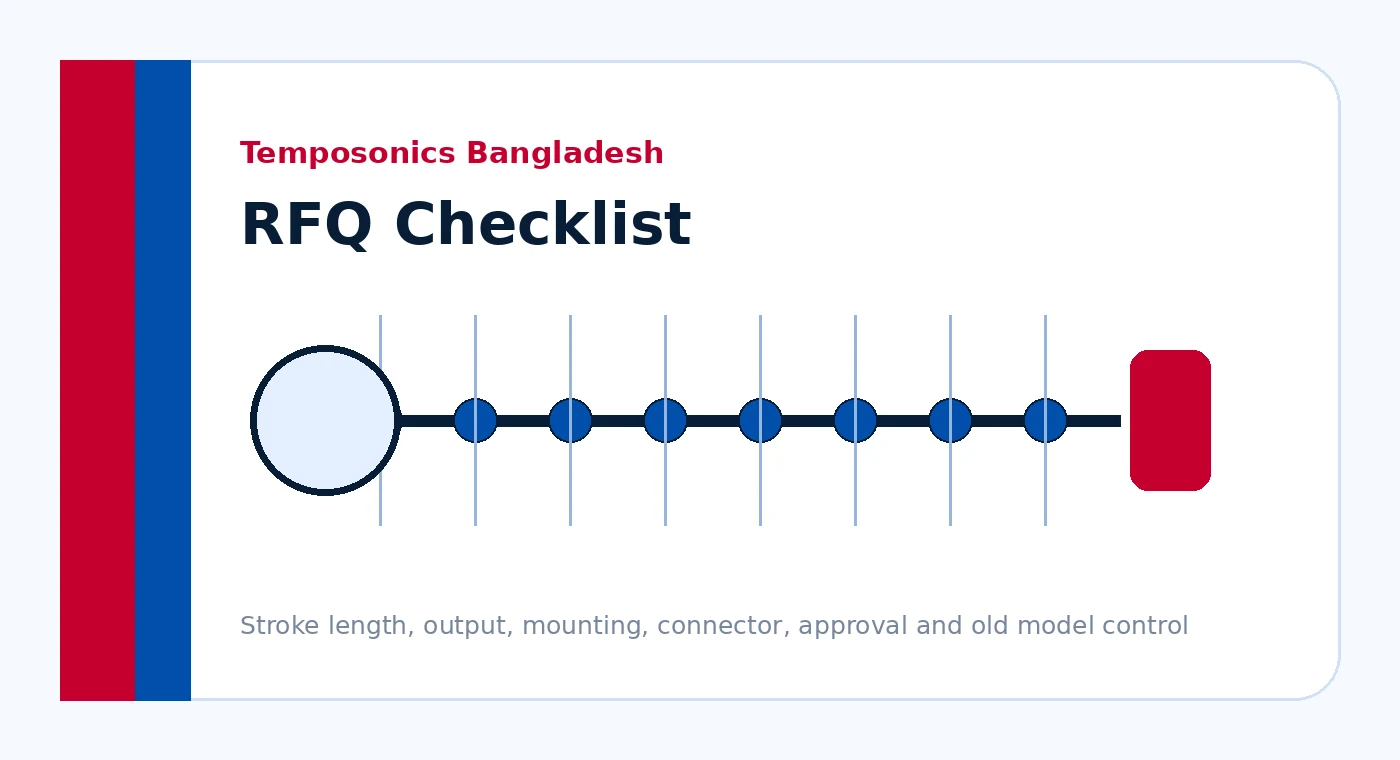 Temposonics Bangladesh

RFQ Checklist

Stroke length, output, mounting, connector, approval and old model control